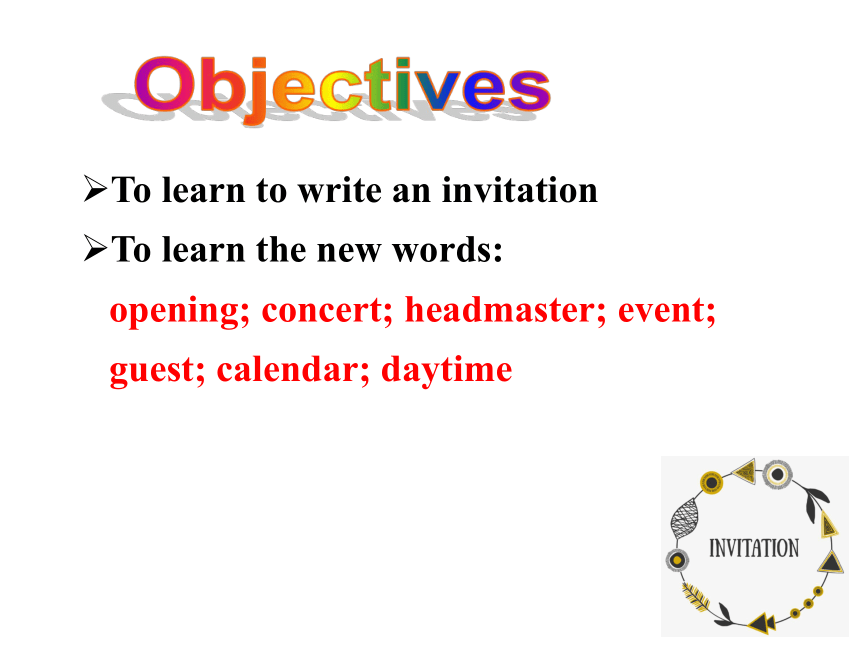 Objectives

➢To learn to write an invitation

➢To learn the new words:

opening; concert; headmaster; event; guest; calendar; daytime

INVITATION